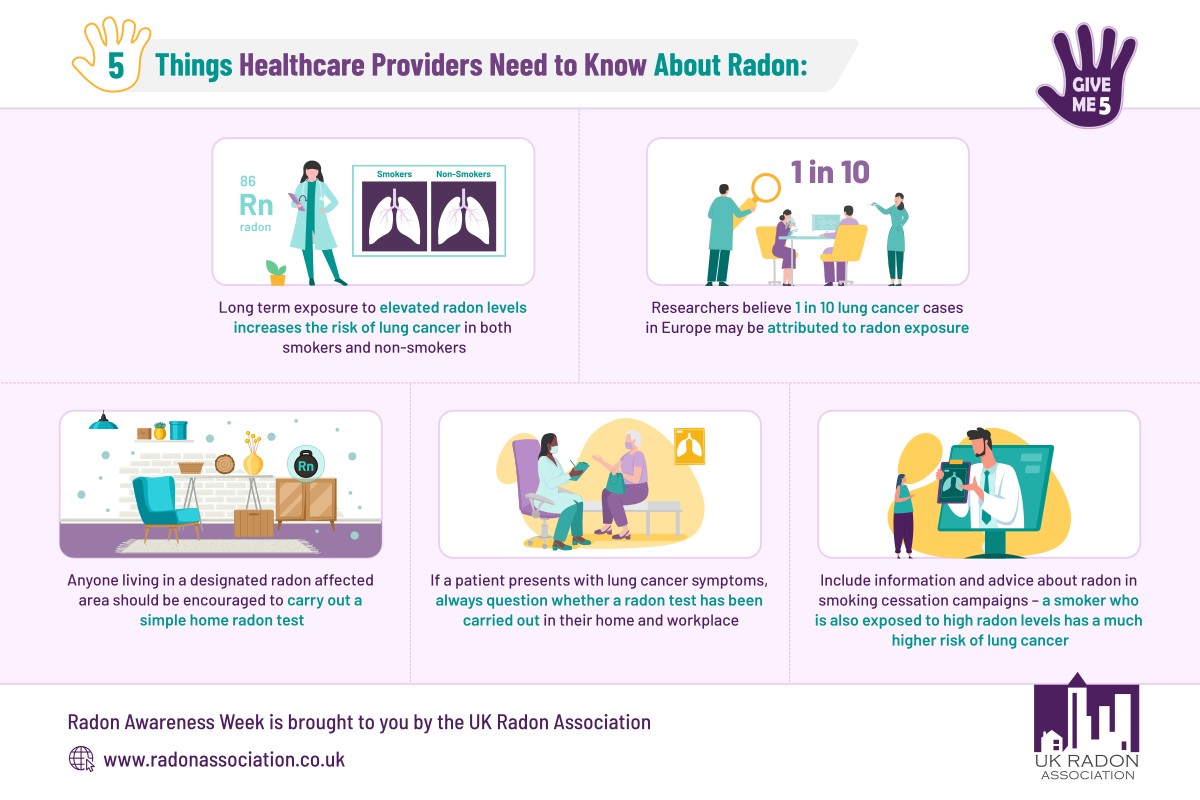 5 Things Healthcare Providers Need to Know About Radon:

GIVE ME 5

86
Rn
radon

Smokers
Non-Smokers

Long term exposure to elevated radon levels increases the risk of lung cancer in both smokers and non-smokers

1 in 10

Researchers believe 1 in 10 lung cancer cases in Europe may be attributed to radon exposure

Rn

Anyone living in a designated radon affected area should be encouraged to carry out a simple home radon test

If a patient presents with lung cancer symptoms, always question whether a radon test has been carried out in their home and workplace

Include information and advice about radon in smoking cessation campaigns – a smoker who is also exposed to high radon levels has a much higher risk of lung cancer

Radon Awareness Week is brought to you by the UK Radon Association

www.radonassociation.co.uk

UK RADON ASSOCIATION